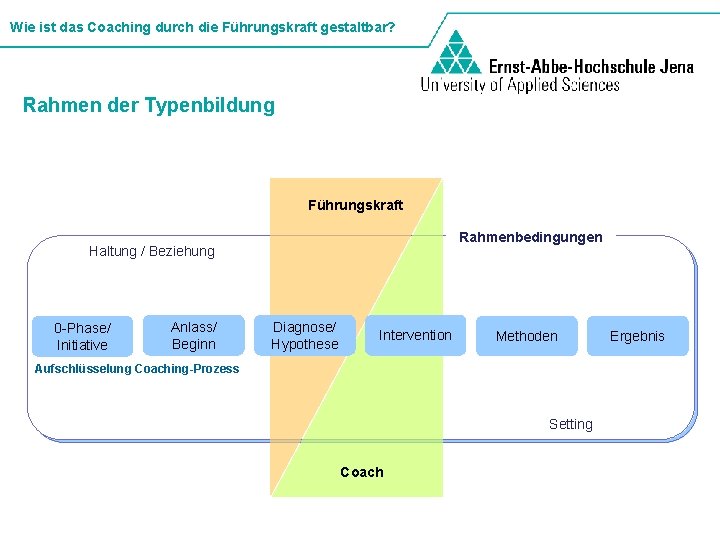 Wie ist das Coaching durch die Führungskraft gestaltbar?

Ernst-Abbe-Hochschule Jena
University of Applied Sciences

Rahmen der Typenbildung

Führungskraft

Rahmenbedingungen

Haltung / Beziehung

0-Phase/ Initiative

Anlass/ Beginn

Diagnose/ Hypothese

Intervention

Methoden

Ergebnis

Aufschlüsselung Coaching-Prozess

Setting

Coach